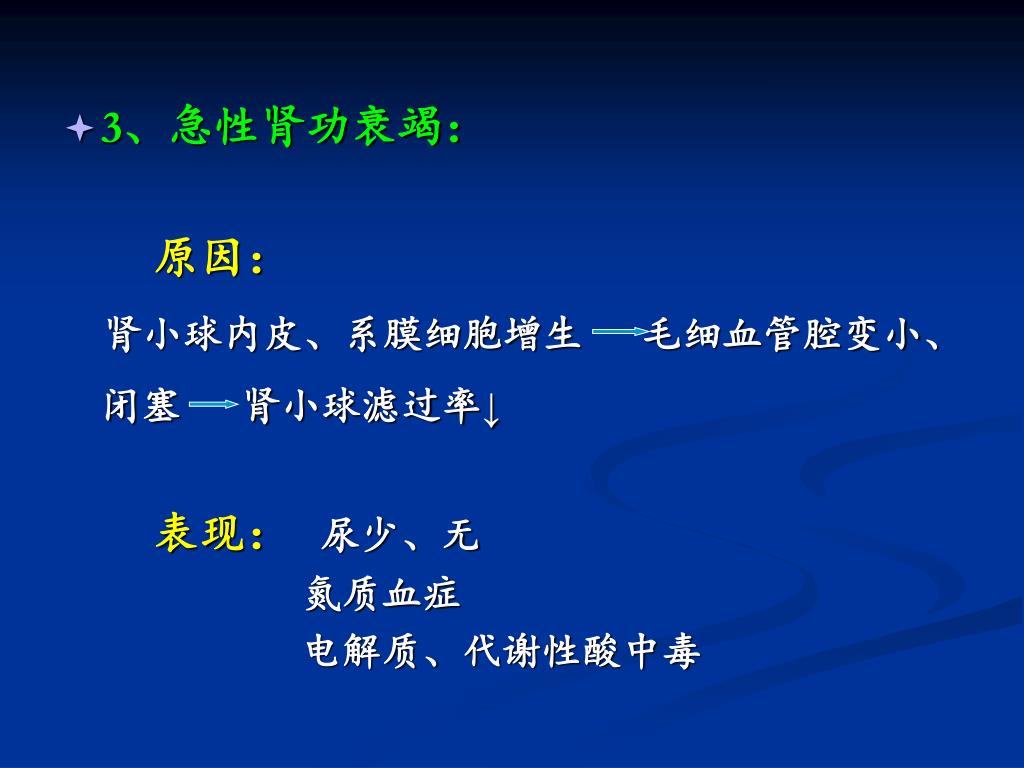 3、急性肾功衰竭：

原因：

肾小球内皮、系膜细胞增生 → 毛细血管腔变小、闭塞 → 肾小球滤过率↓

表现： 尿少、无
氮质血症
电解质、代谢性酸中毒